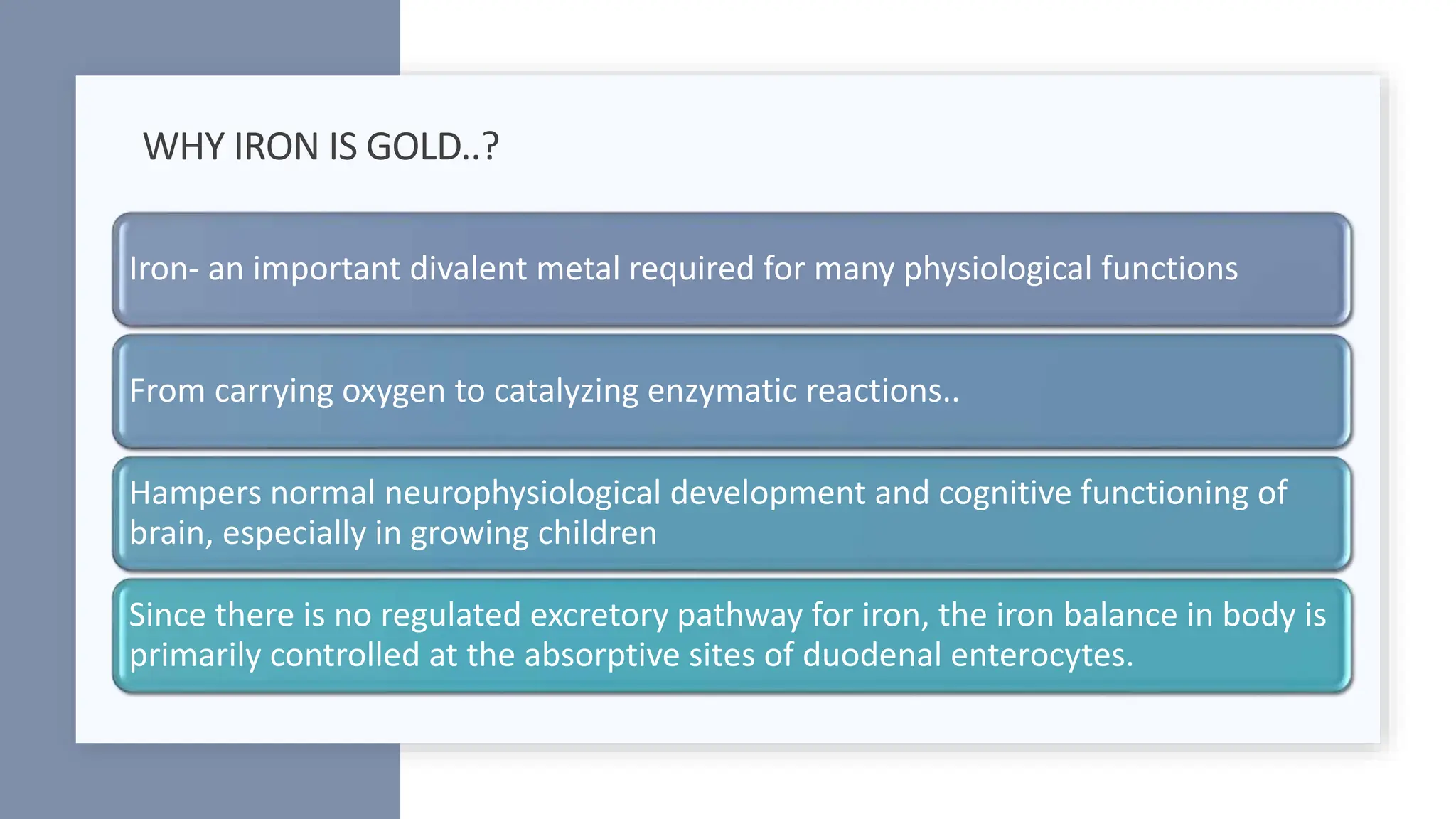 WHY IRON IS GOLD..?

Iron- an important divalent metal required for many physiological functions

From carrying oxygen to catalyzing enzymatic reactions..

Hampers normal neurophysiological development and cognitive functioning of brain, especially in growing children

Since there is no regulated excretory pathway for iron, the iron balance in body is primarily controlled at the absorptive sites of duodenal enterocytes.